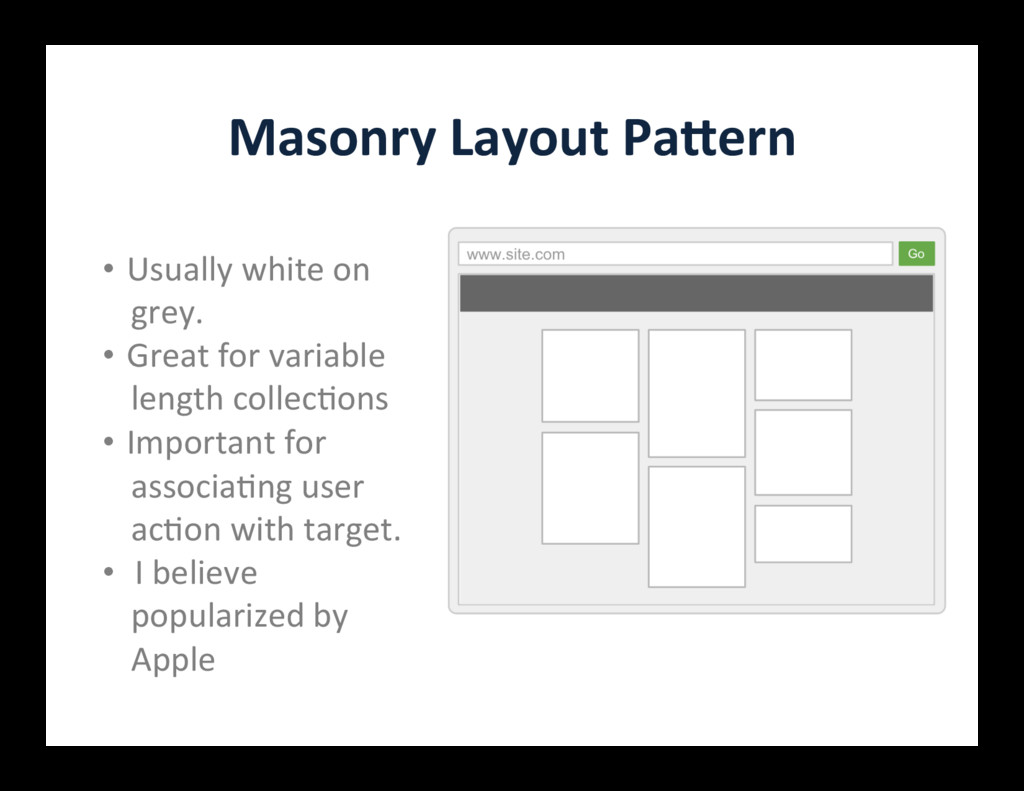 Masonry Layout Pattern

• Usually white on grey.
• Great for variable length collections
• Important for associating user action with target.
• I believe popularized by Apple

www.site.com
Go